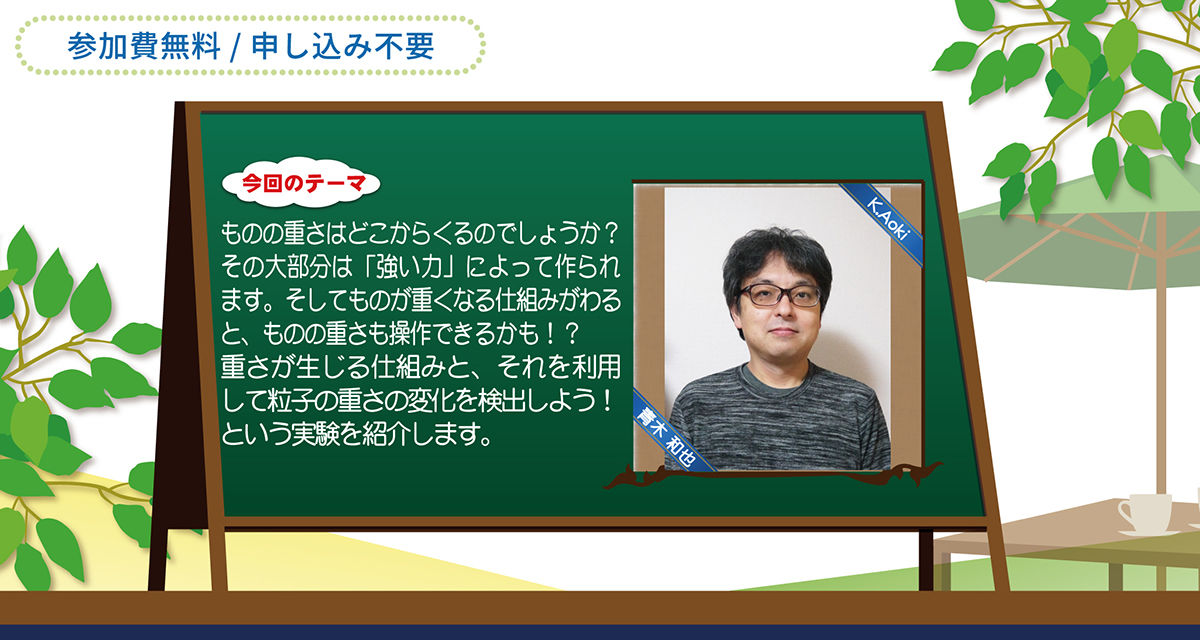 参加費無料 / 申し込み不要

今回のテーマ

ものの重さはどこからくるのでしょうか？その大部分は「強い力」によって作られます。そしてものが重くなる仕組みがわると、ものの重さも操作できるかも！？
重さが生じる仕組みと、それを利用して粒子の重さの変化を検出しよう！という実験を紹介します。

K.Aoki

青木 和也